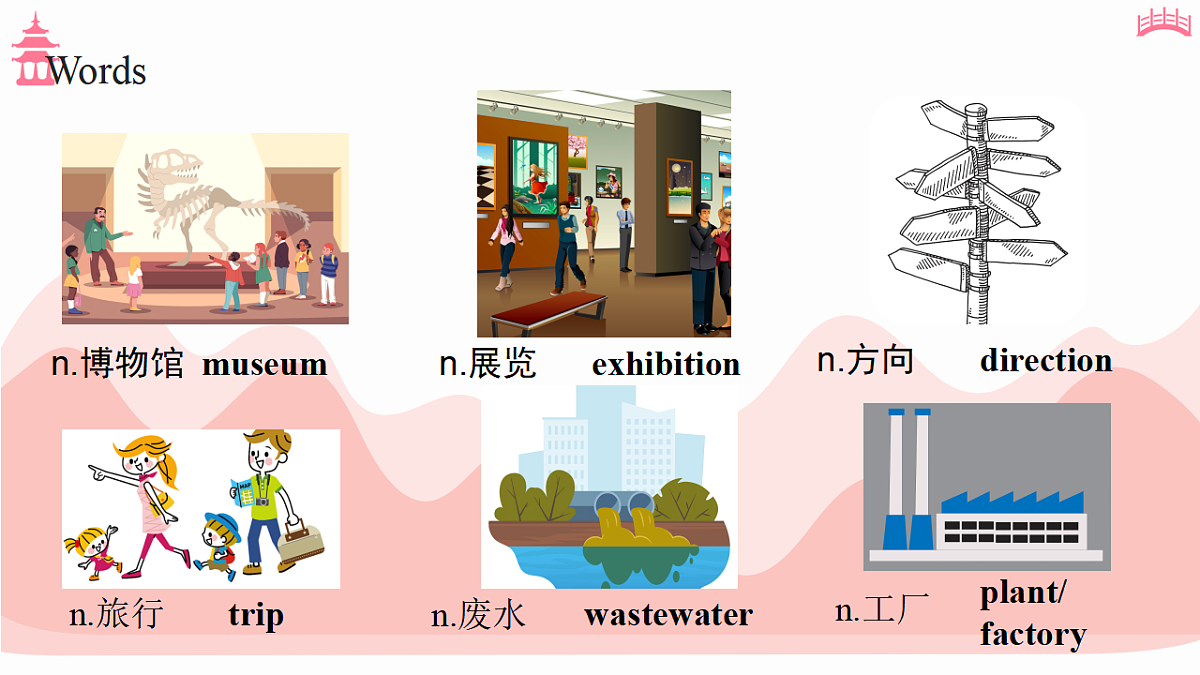 Words

n.博物馆 museum

n.展览 exhibition

n.方向 direction

MAP

n.旅行 trip

n.废水 wastewater

n.工厂 plant/ factory